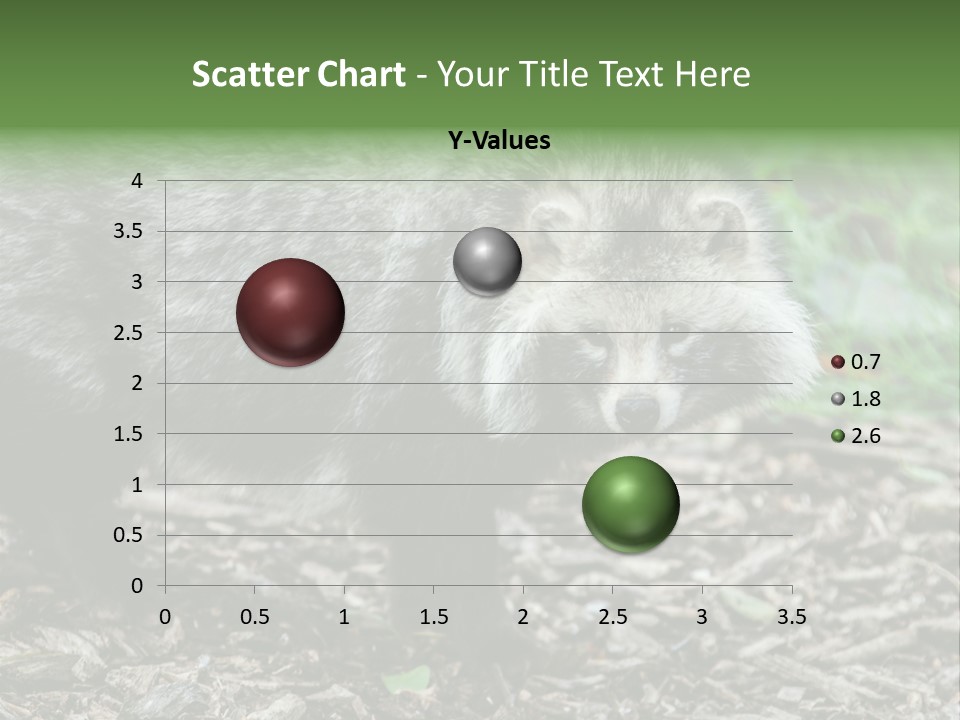 Scatter Chart - Your Title Text Here

Y-Values

4
3.5
3
2.5
2
1.5
1
0.5
0

0 0.5 1 1.5 2 2.5 3 3.5

0.7
1.8
2.6